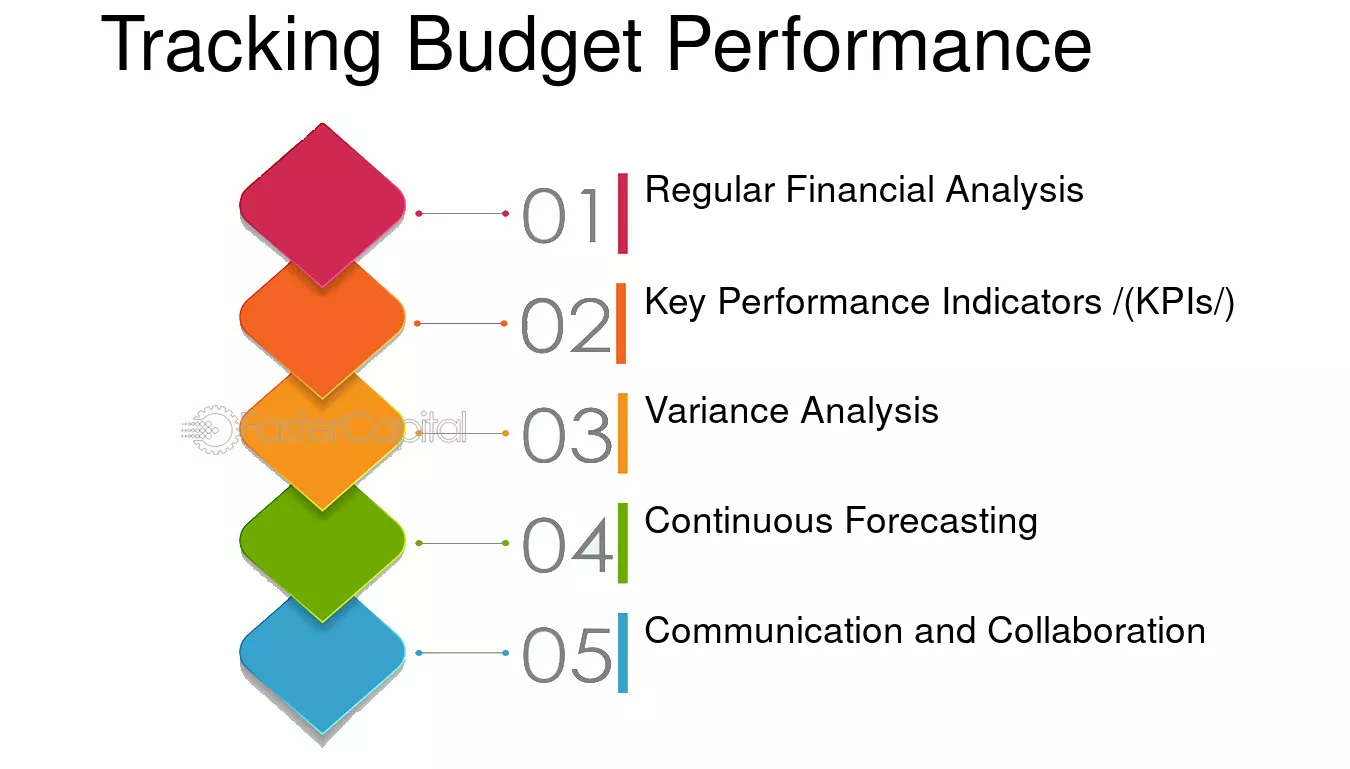 Tracking Budget Performance

01 Regular Financial Analysis

02 Key Performance Indicators /(KPIs/)

FasterCapital

03 Variance Analysis

04 Continuous Forecasting

05 Communication and Collaboration